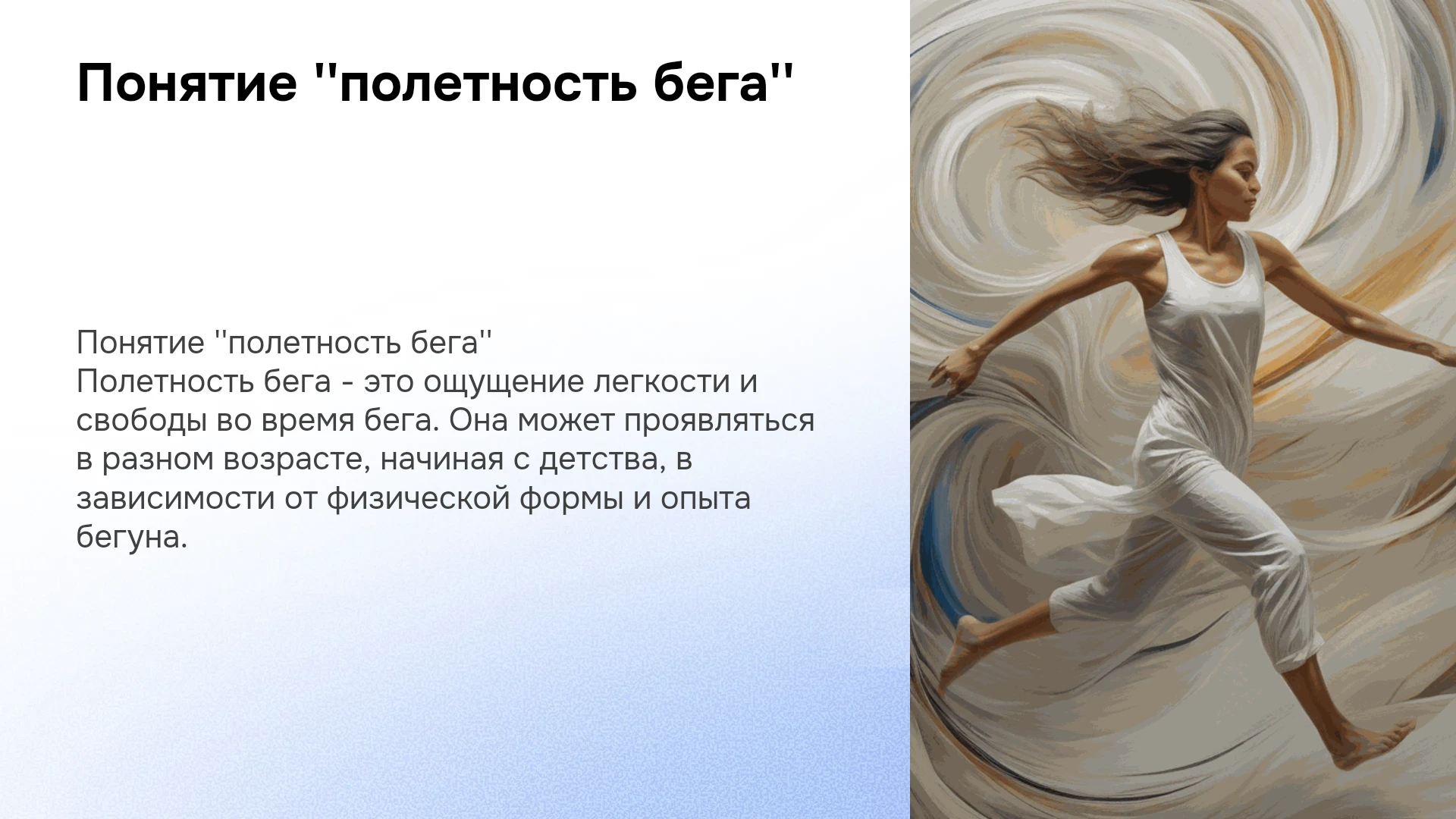 Понятие "полетность бега"

Понятие "полетность бега"
Полетность бега - это ощущение легкости и свободы во время бега. Она может проявляться в разном возрасте, начиная с детства, в зависимости от физической формы и опыта бегуна.